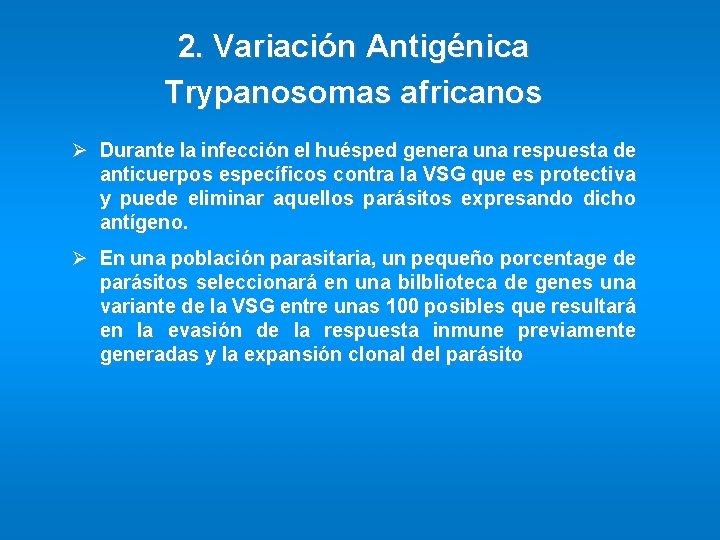 2. Variación Antigénica
Trypanosomas africanos

➢ Durante la infección el huésped genera una respuesta de anticuerpos específicos contra la VSG que es protectiva y puede eliminar aquellos parásitos expresando dicho antígeno.

➢ En una población parasitaria, un pequeño porcentage de parásitos seleccionará en una bilblioteca de genes una variante de la VSG entre unas 100 posibles que resultará en la evasión de la respuesta inmune previamente generadas y la expansión clonal del parásito